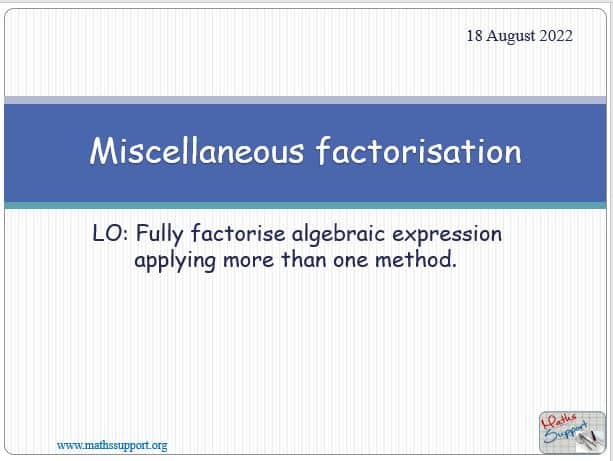 18 August 2022

Miscellaneous factorisation

LO: Fully factorise algebraic expression applying more than one method.

www.mathssupport.org

Maths Support